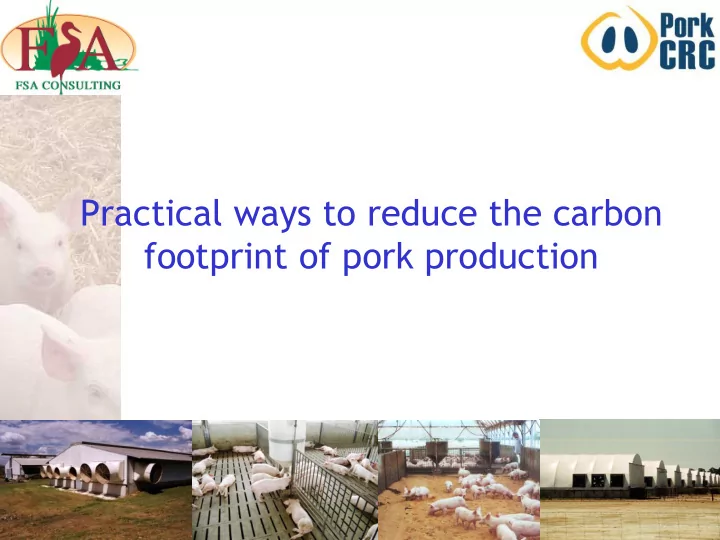 FSA
FSA CONSULTING

Pork CRC

Practical ways to reduce the carbon footprint of pork production